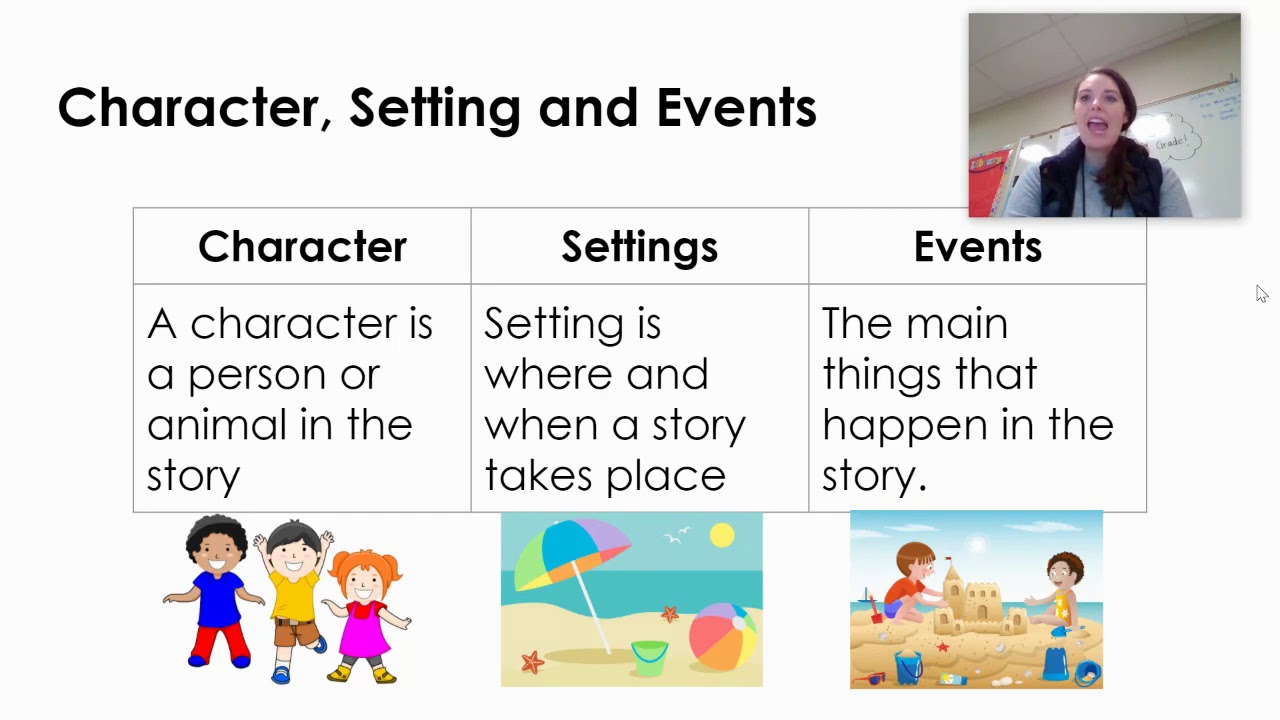 Character, Setting and Events

| Character | Settings | Events |
|---|---|---|
| A character is a person or animal in the story | Setting is where and when a story takes place | The main things that happen in the story. |

Grade!